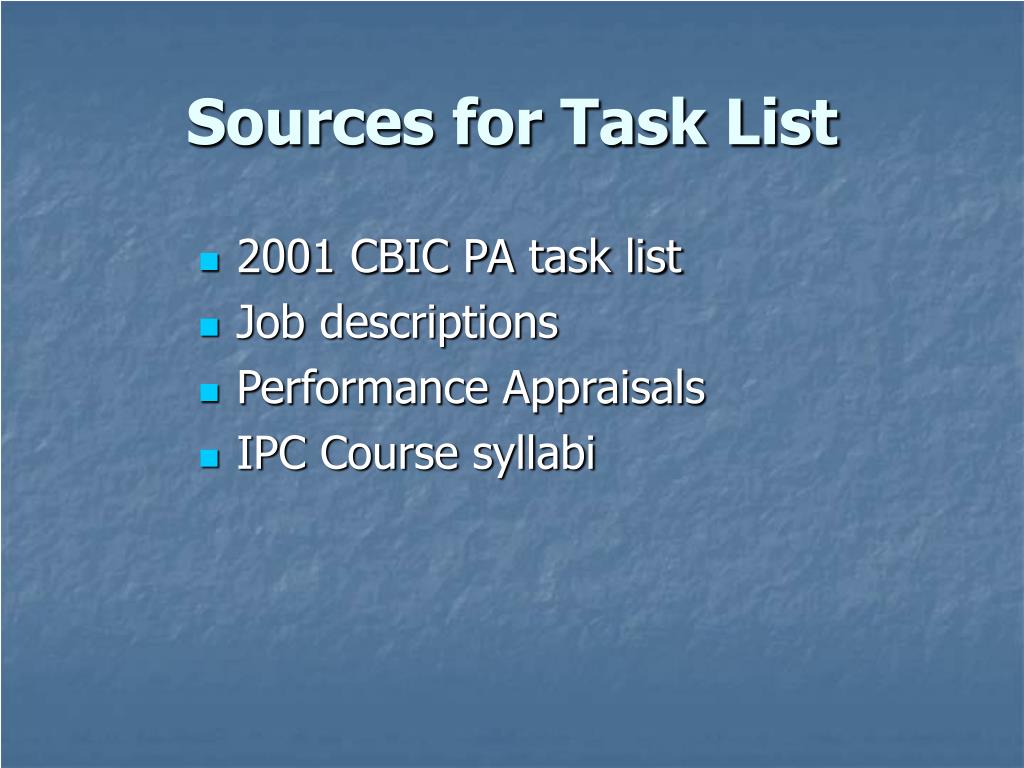 Sources for Task List

- 2001 CBIC PA task list
- Job descriptions
- Performance Appraisals
- IPC Course syllabi